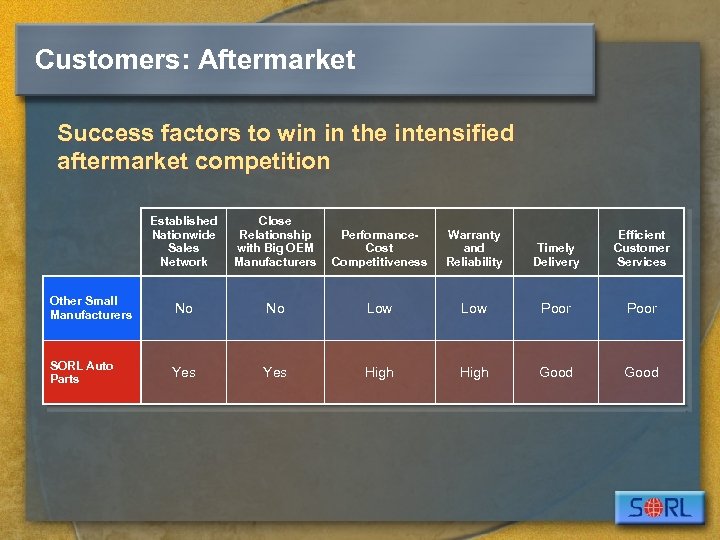 Customers: Aftermarket

Success factors to win in the intensified aftermarket competition

| | Established Nationwide Sales Network | Close Relationship with Big OEM Manufacturers | Performance-Cost Competitiveness | Warranty and Reliability | Timely Delivery | Efficient Customer Services |
|---|---|---|---|---|---|---|
| Other Small Manufacturers | No | No | Low | Low | Poor | Poor |
| SORL Auto Parts | Yes | Yes | High | High | Good | Good |

SORL